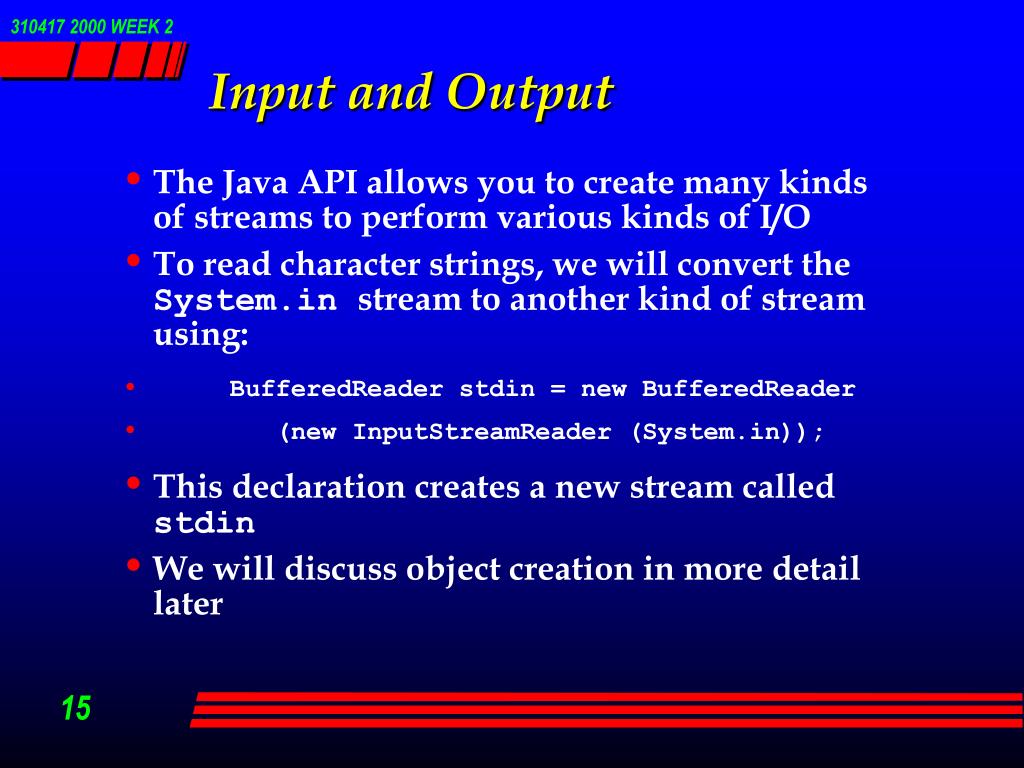 310417 2000 WEEK 2

Input and Output

• The Java API allows you to create many kinds of streams to perform various kinds of I/O

• To read character strings, we will convert the System.in stream to another kind of stream using:

• BufferedReader stdin = new BufferedReader

• (new InputStreamReader (System.in));

• This declaration creates a new stream called stdin

• We will discuss object creation in more detail later

15